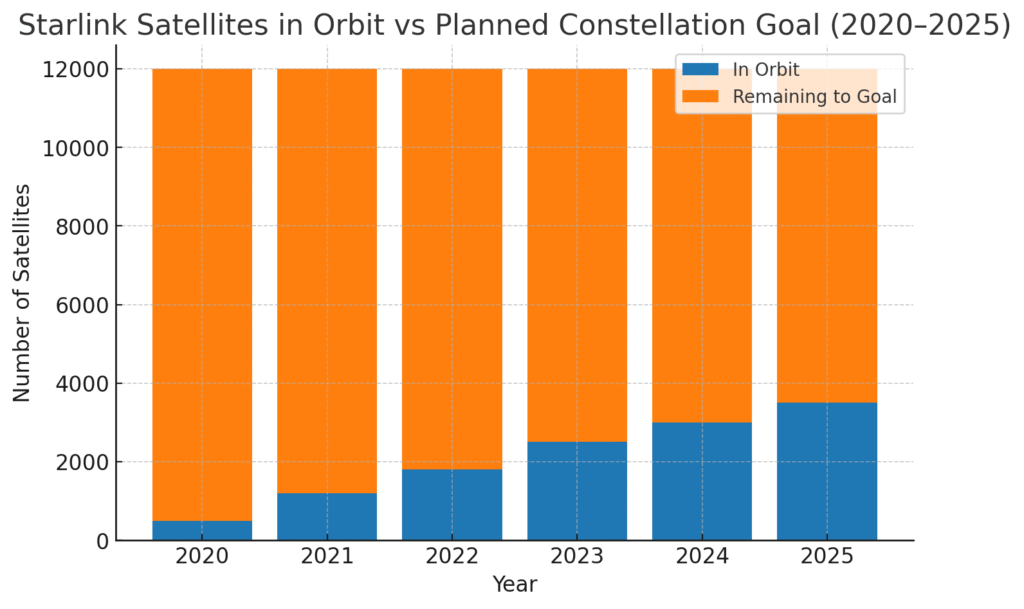 Starlink Satellites in Orbit vs Planned Constellation Goal (2020–2025)

In Orbit
Remaining to Goal

Number of Satellites

12000
10000
8000
6000
4000
2000
0

2020
2021
2022
2023
2024
2025

Year